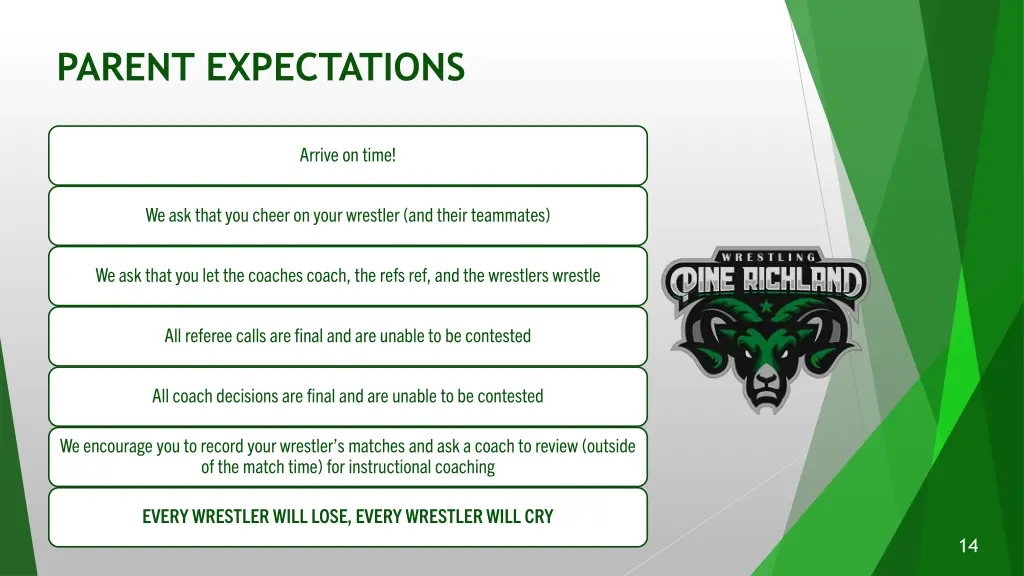 PARENT EXPECTATIONS

Arrive on time!

We ask that you cheer on your wrestler (and their teammates)

We ask that you let the coaches coach, the refs ref, and the wrestlers wrestle

All referee calls are final and are unable to be contested

All coach decisions are final and are unable to be contested

We encourage you to record your wrestler's matches and ask a coach to review (outside of the match time) for instructional coaching

EVERY WRESTLER WILL LOSE, EVERY WRESTLER WILL CRY

WRESTLING
PINE RICHLAND

14